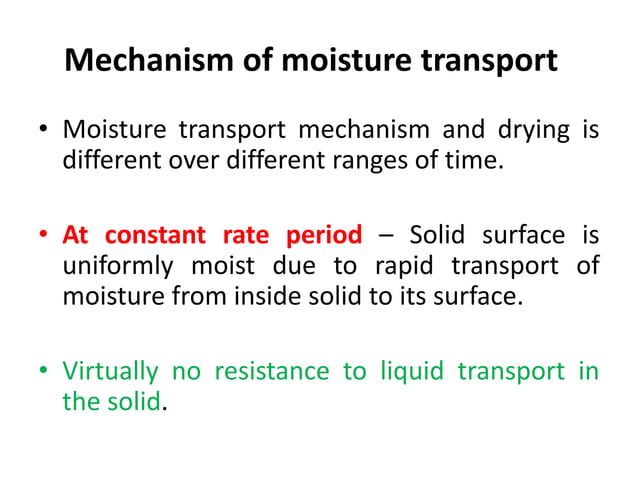 Mechanism of moisture transport

• Moisture transport mechanism and drying is different over different ranges of time.

• At constant rate period – Solid surface is uniformly moist due to rapid transport of moisture from inside solid to its surface.

• Virtually no resistance to liquid transport in the solid.